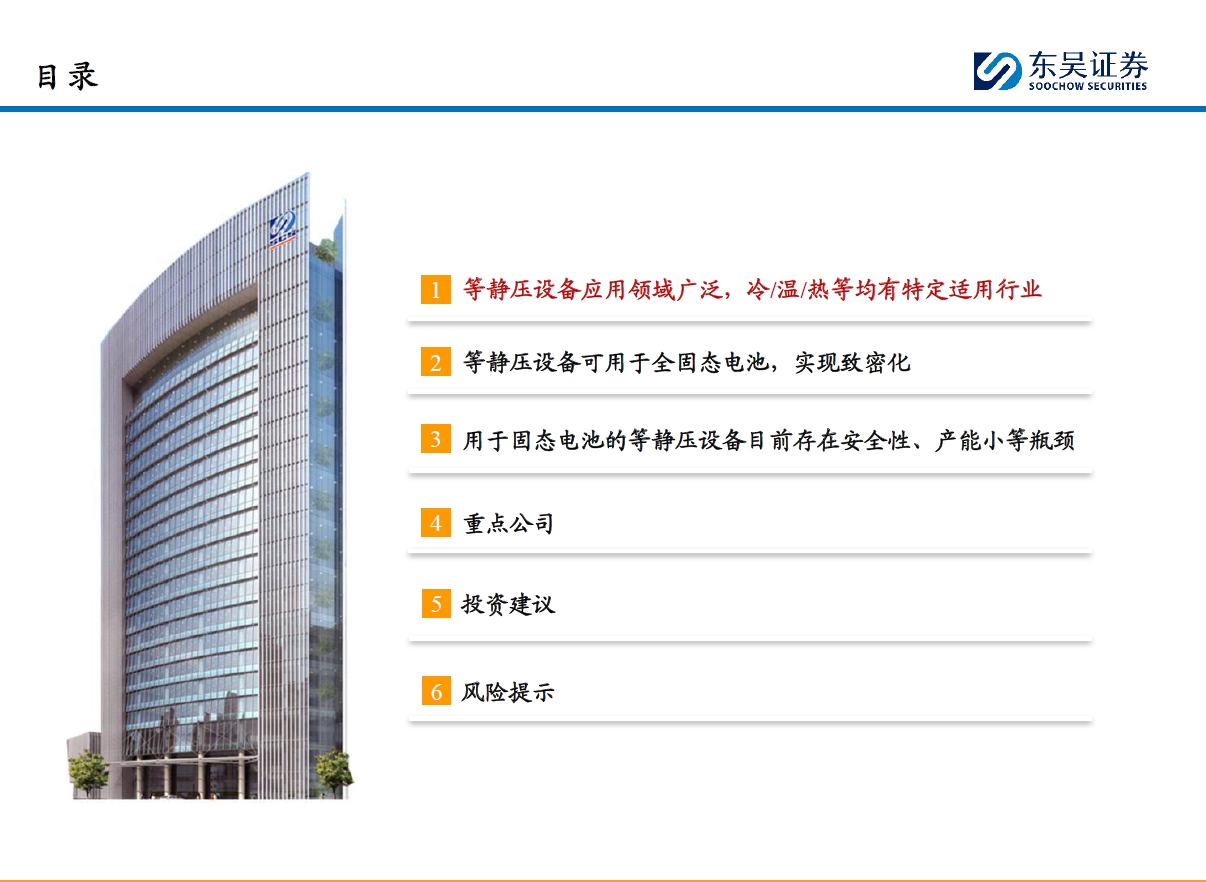 目录

东吴证券
SOOCHOW SECURITIES

1 等静压设备应用领域广泛，冷/温/热等均有特定适用行业

2 等静压设备可用于全固态电池，实现致密化

3 用于固态电池的等静压设备目前存在安全性、产能小等瓶颈

4 重点公司

5 投资建议

6 风险提示